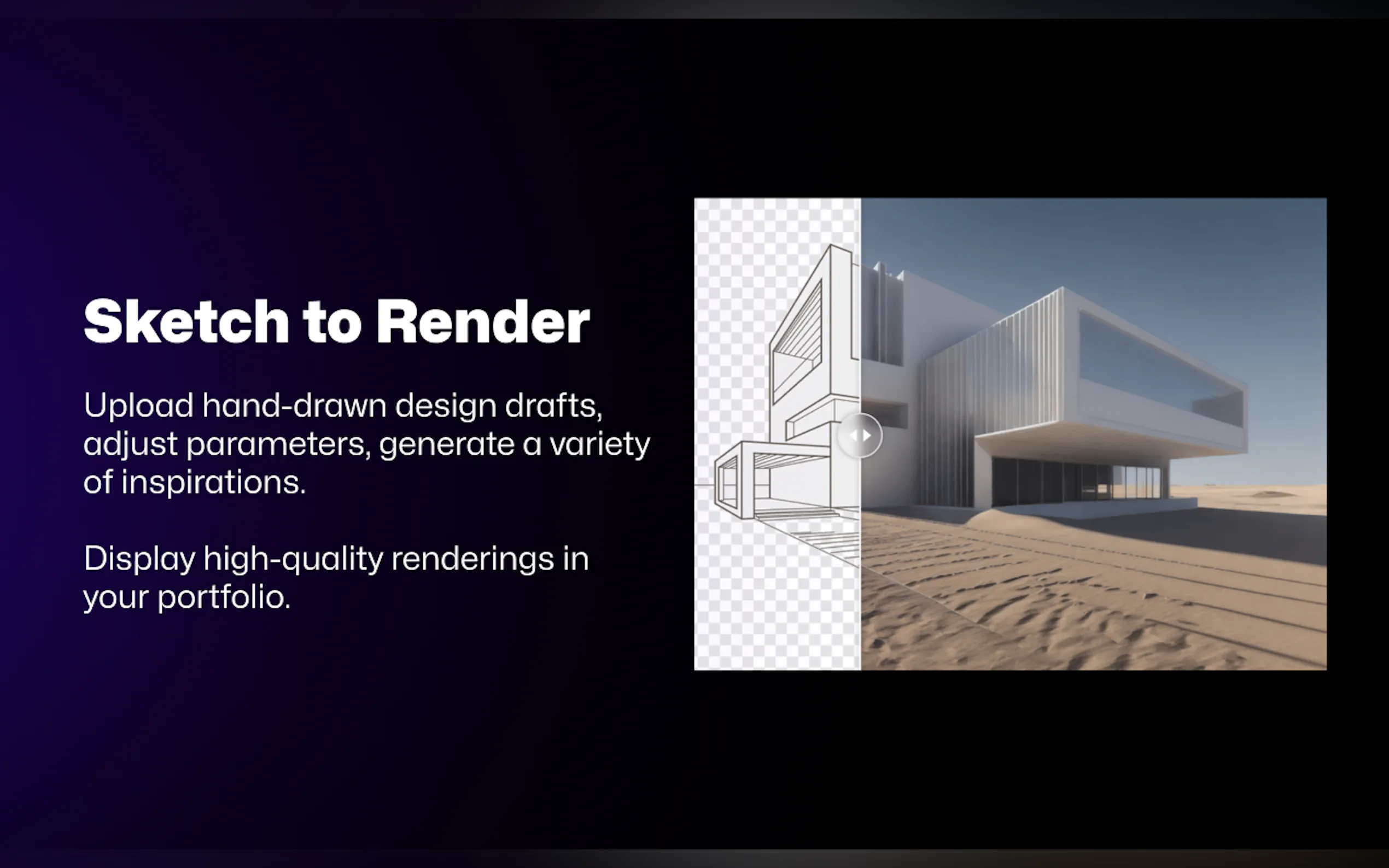 Sketch to Render

Upload hand-drawn design drafts, adjust parameters, generate a variety of inspirations.

Display high-quality renderings in your portfolio.